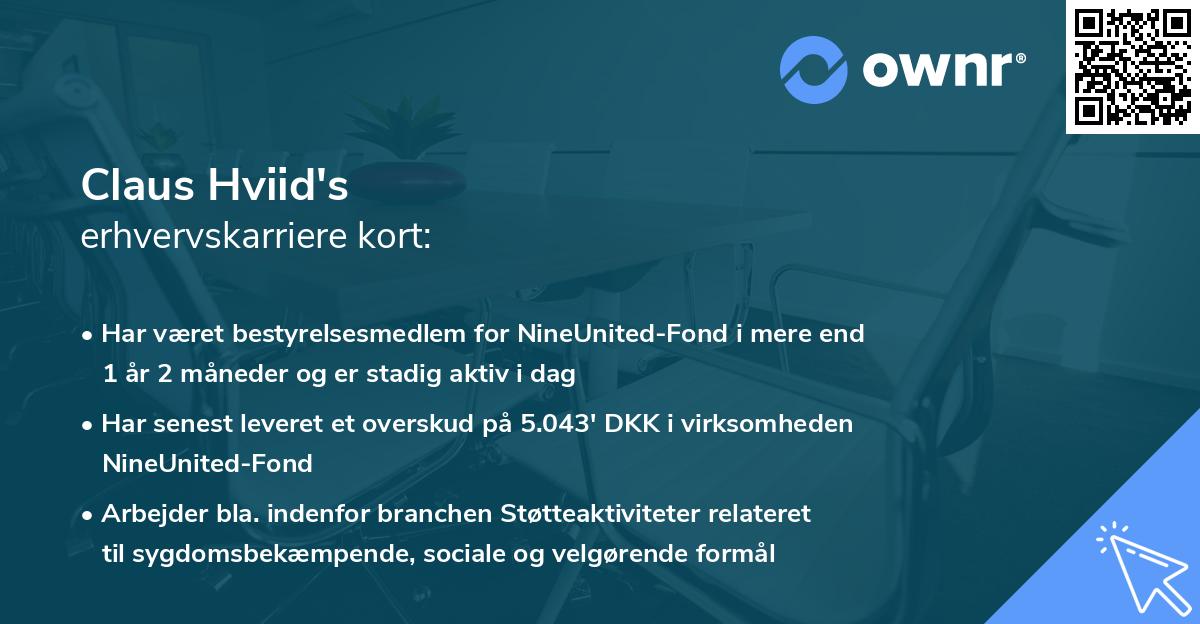 ownr®

Claus Hviid's
erhvervskarriere kort:

• Har været bestyrelsesmedlem for NineUnited-Fond i mere end 1 år 2 måneder og er stadig aktiv i dag

• Har senest leveret et overskud på 5.043' DKK i virksomheden NineUnited-Fond

• Arbejder bla. indenfor branchen Støtteaktiviteter relateret til sygdomsbekæmpende, sociale og velgørende formål